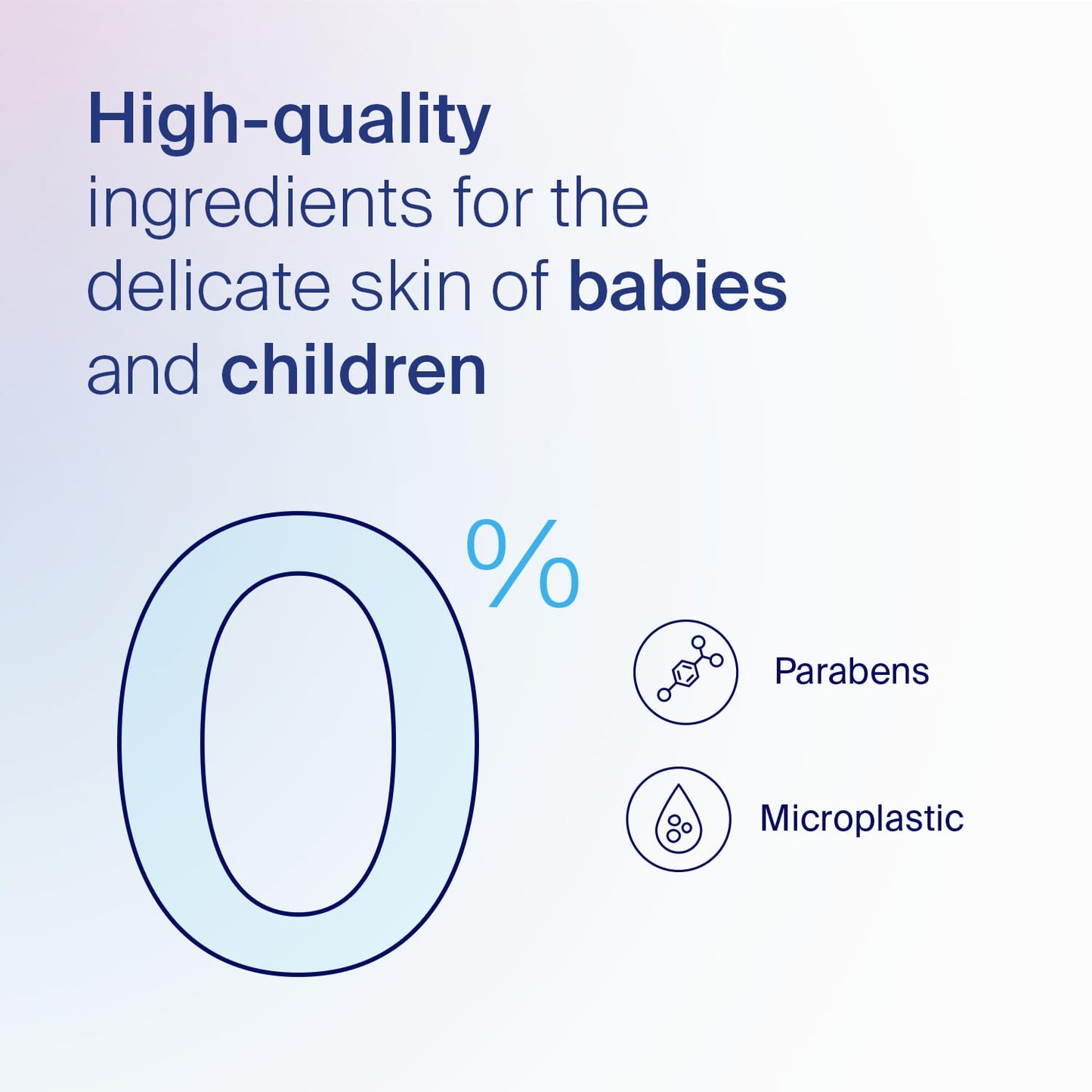 High-quality ingredients for the delicate skin of babies and children

0%

Parabens

Microplastic